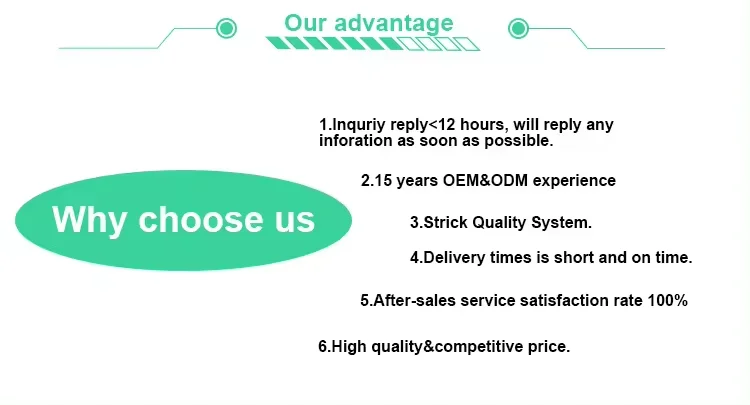 Our advantage

Why choose us

1.Inquriy reply<12 hours, will reply any inforation as soon as possible.

2.15 years OEM&ODM experience

3.Strick Quality System.

4.Delivery times is short and on time.

5.After-sales service satisfaction rate 100%

6.High quality&competitive price.